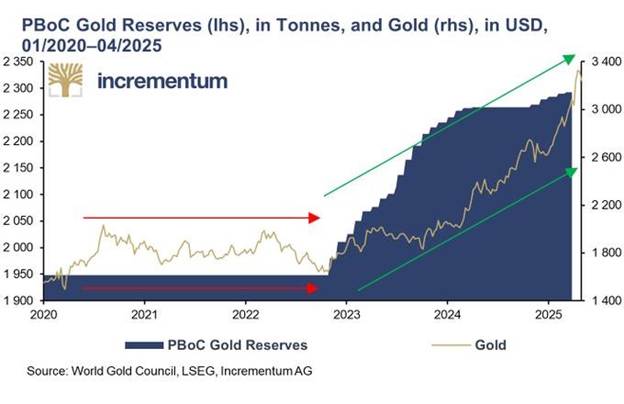 PBoC Gold Reserves (lhs), in Tonnes, and Gold (rhs), in USD, 01/2020–04/2025

incrementum

2 350
2 300
2 250
2 200
2 150
2 100
2 050
2 000
1 950
1 900

3 400
3 000
2 600
2 200
1 800
1 400

2020
2021
2022
2023
2024
2025

PBoC Gold Reserves
Gold

Source: World Gold Council, LSEG, Incrementum AG